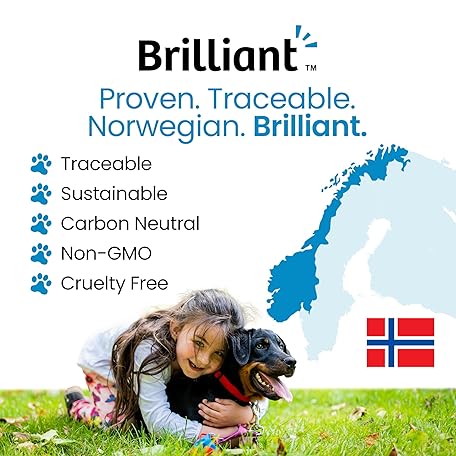 Brilliant™

Proven. Traceable. Norwegian. Brilliant.

Traceable
Sustainable
Carbon Neutral
Non-GMO
Cruelty Free